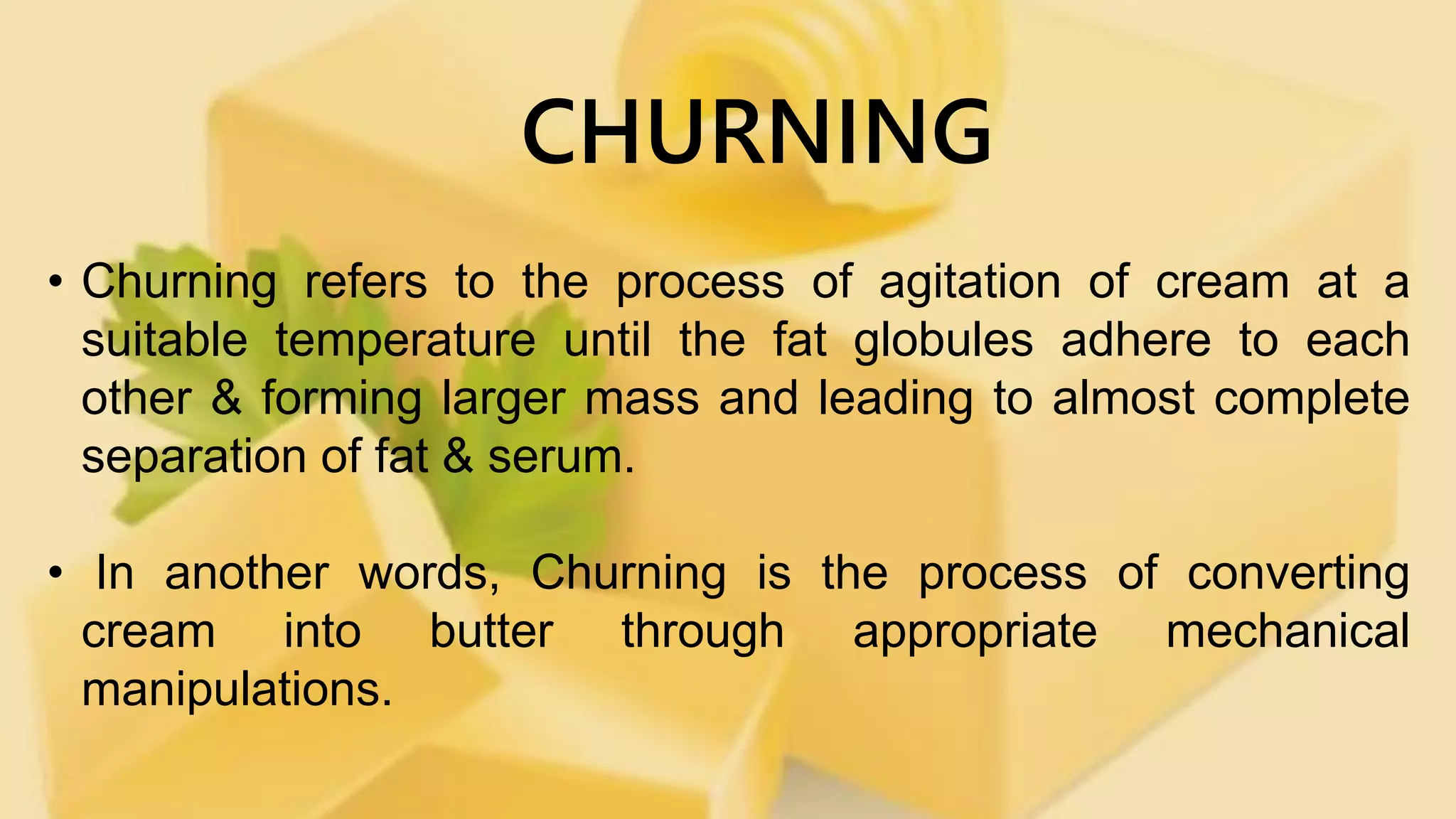 CHURNING

• Churning refers to the process of agitation of cream at a suitable temperature until the fat globules adhere to each other & forming larger mass and leading to almost complete separation of fat & serum.

• In another words, Churning is the process of converting cream into butter through appropriate mechanical manipulations.